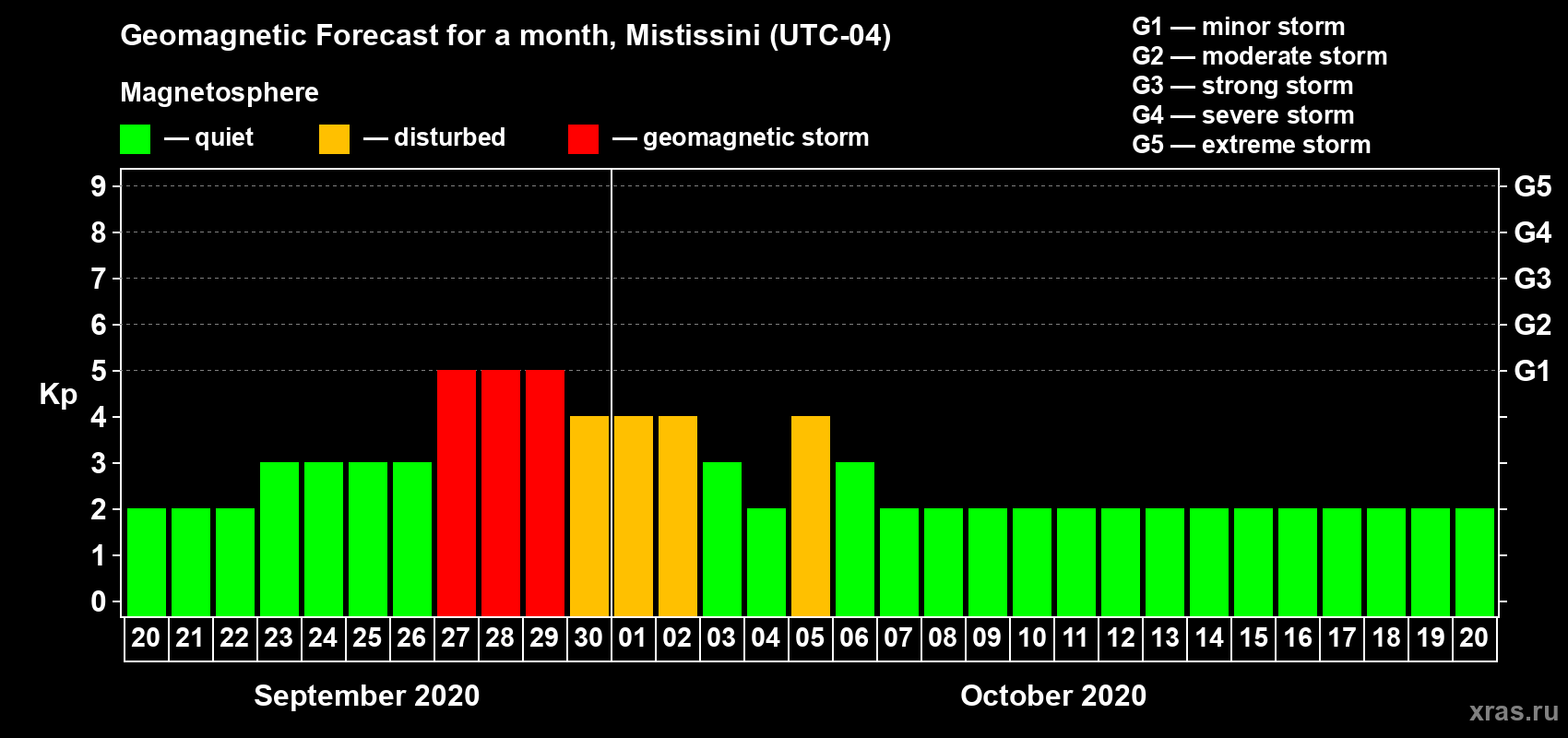 Geomagnetic Forecast for a month, Mistissini (UTC-04)

Magnetosphere

— quiet — disturbed — geomagnetic storm

G1 — minor storm
G2 — moderate storm
G3 — strong storm
G4 — severe storm
G5 — extreme storm

Kp

9 8 7 6 5 4 3 2 1 0

G5 G4 G3 G2 G1

20 21 22 23 24 25 26 27 28 29 30 01 02 03 04 05 06 07 08 09 10 11 12 13 14 15 16 17 18 19 20

September 2020

October 2020

xras.ru